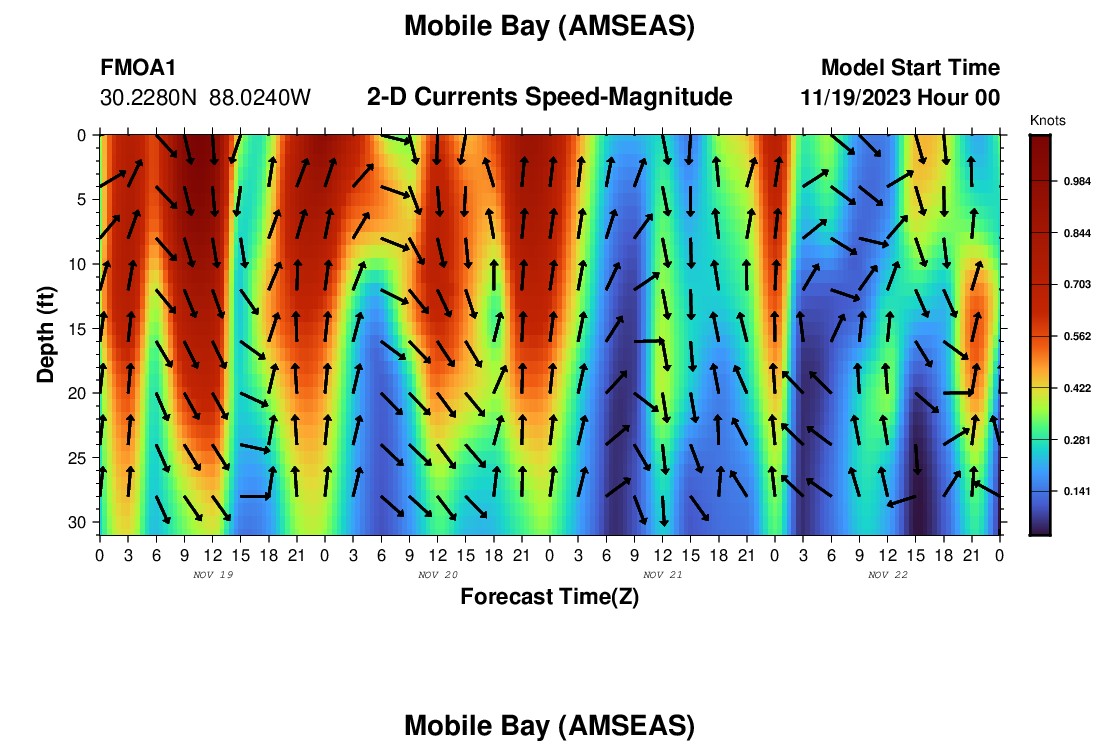 Mobile Bay (AMSEAS)

FMOA1
30.2280N 88.0240W

2-D Currents Speed-Magnitude

Model Start Time
11/19/2023 Hour 00

Knots
0.984
0.844
0.703
0.562
0.422
0.281
0.141

Depth (ft)
0
5
10
15
20
25
30

0 3 6 9 12 15 18 21 0 3 6 9 12 15 18 21 0 3 6 9 12 15 18 21 0 3 6 9 12 15 18 21 0

NOV 19
NOV 20
NOV 21
NOV 22

Forecast Time(Z)

Mobile Bay (AMSEAS)